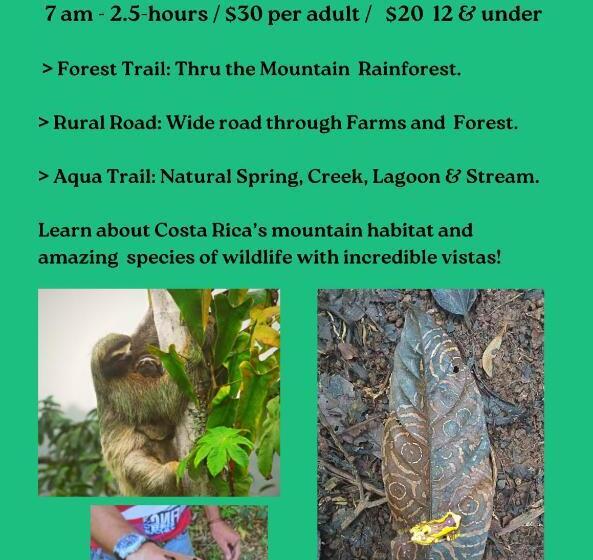 7 am - 2.5-hours / $30 per adult / $20 12 & under

> Forest Trail: Thru the Mountain Rainforest.

> Rural Road: Wide road through Farms and Forest.

> Aqua Trail: Natural Spring, Creek, Lagoon & Stream.

Learn about Costa Rica's mountain habitat and amazing species of wildlife with incredible vistas!